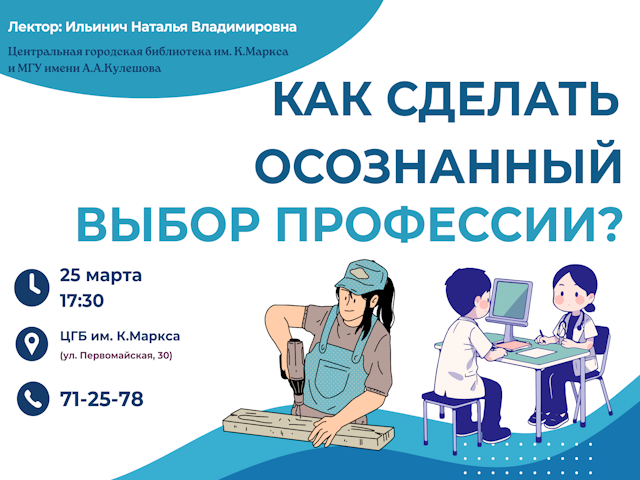 Лектор: Ильинич Наталья Владимировна

Центральная городская библиотека им. К.Маркса и МГУ имени А.А.Кулешова

КАК СДЕЛАТЬ ОСОЗНАННЫЙ ВЫБОР ПРОФЕССИИ?

25 марта
17:30

ЦГБ им. К.Маркса
(ул. Первомайская, 30)

71-25-78